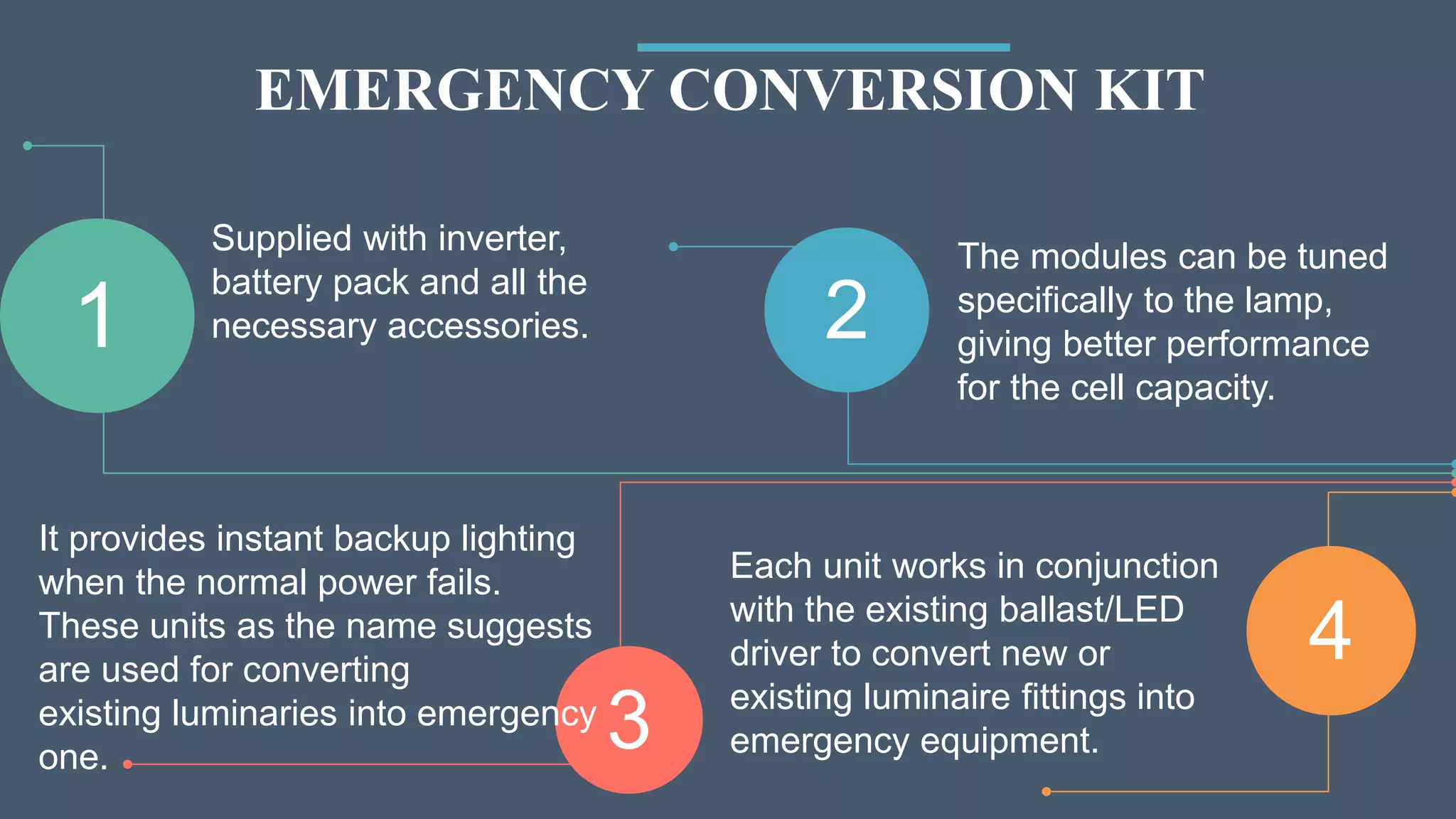 EMERGENCY CONVERSION KIT

1

Supplied with inverter, battery pack and all the necessary accessories.

2

The modules can be tuned specifically to the lamp, giving better performance for the cell capacity.

It provides instant backup lighting when the normal power fails. These units as the name suggests are used for converting existing luminaries into emergency one.

3

Each unit works in conjunction with the existing ballast/LED driver to convert new or existing luminaire fittings into emergency equipment.

4